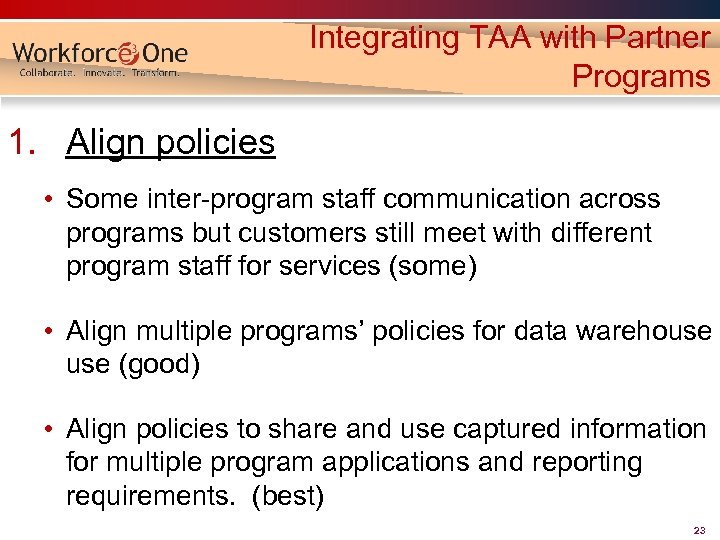 Workforce3One
Collaborate. Innovate. Transform.

Integrating TAA with Partner Programs

1. Align policies

• Some inter-program staff communication across programs but customers still meet with different program staff for services (some)

• Align multiple programs' policies for data warehouse use (good)

• Align policies to share and use captured information for multiple program applications and reporting requirements. (best)

23